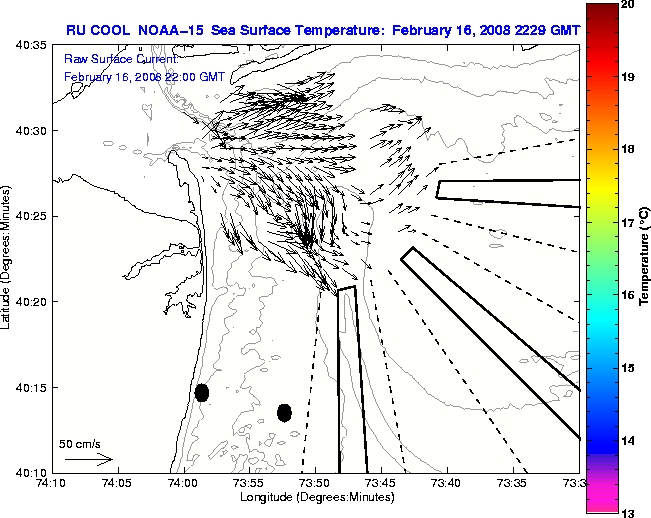 RU COOL NOAA-15 Sea Surface Temperature: February 16, 2008 2229 GMT

Raw Surface Current:
February 16, 2008 22:00 GMT

40:35
40:30
40:25
40:20
40:15
40:10

Latitude (Degrees:Minutes)

50 cm/s

74:10 74:05 74:00 73:55 73:50 73:45 73:40 73:35 73:3

Longitude (Degrees:Minutes)

20
19
18
17
16
15
14
13

Temperature (°C)